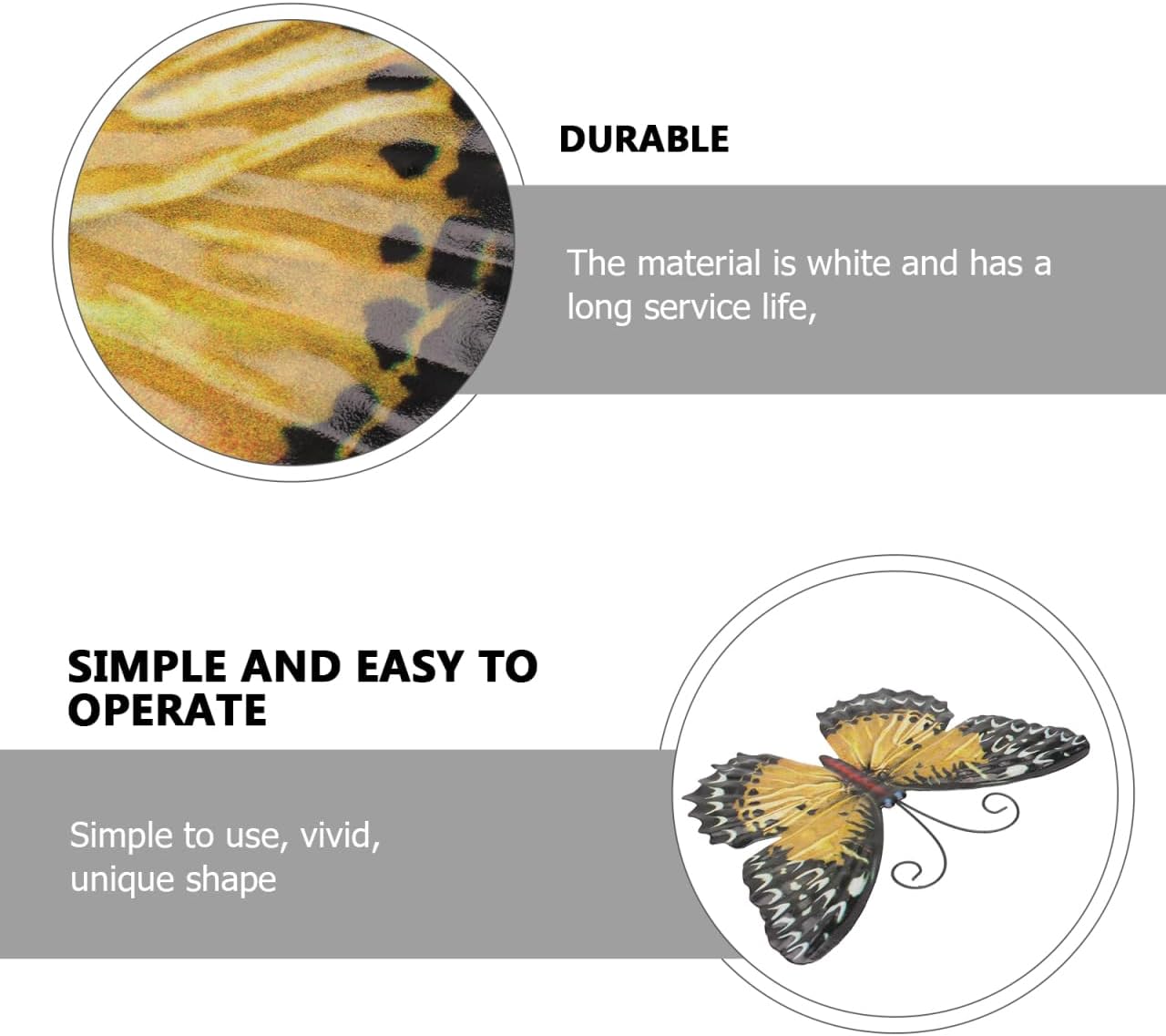 DURABLE

The material is white and has a long service life,

SIMPLE AND EASY TO OPERATE

Simple to use, vivid, unique shape